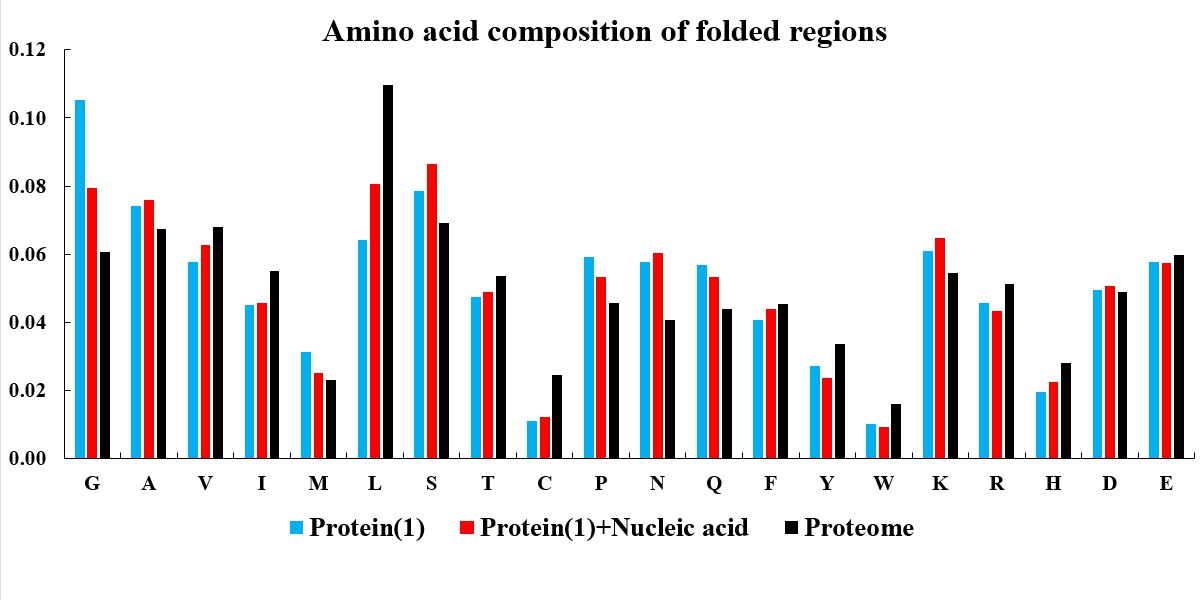 Amino acid composition of folded regions

0.12
0.10
0.08
0.06
0.04
0.02
0.00

G A V I M L S T C P N Q F Y W K R H D E

Protein(1) Protein(1)+Nucleic acid Proteome